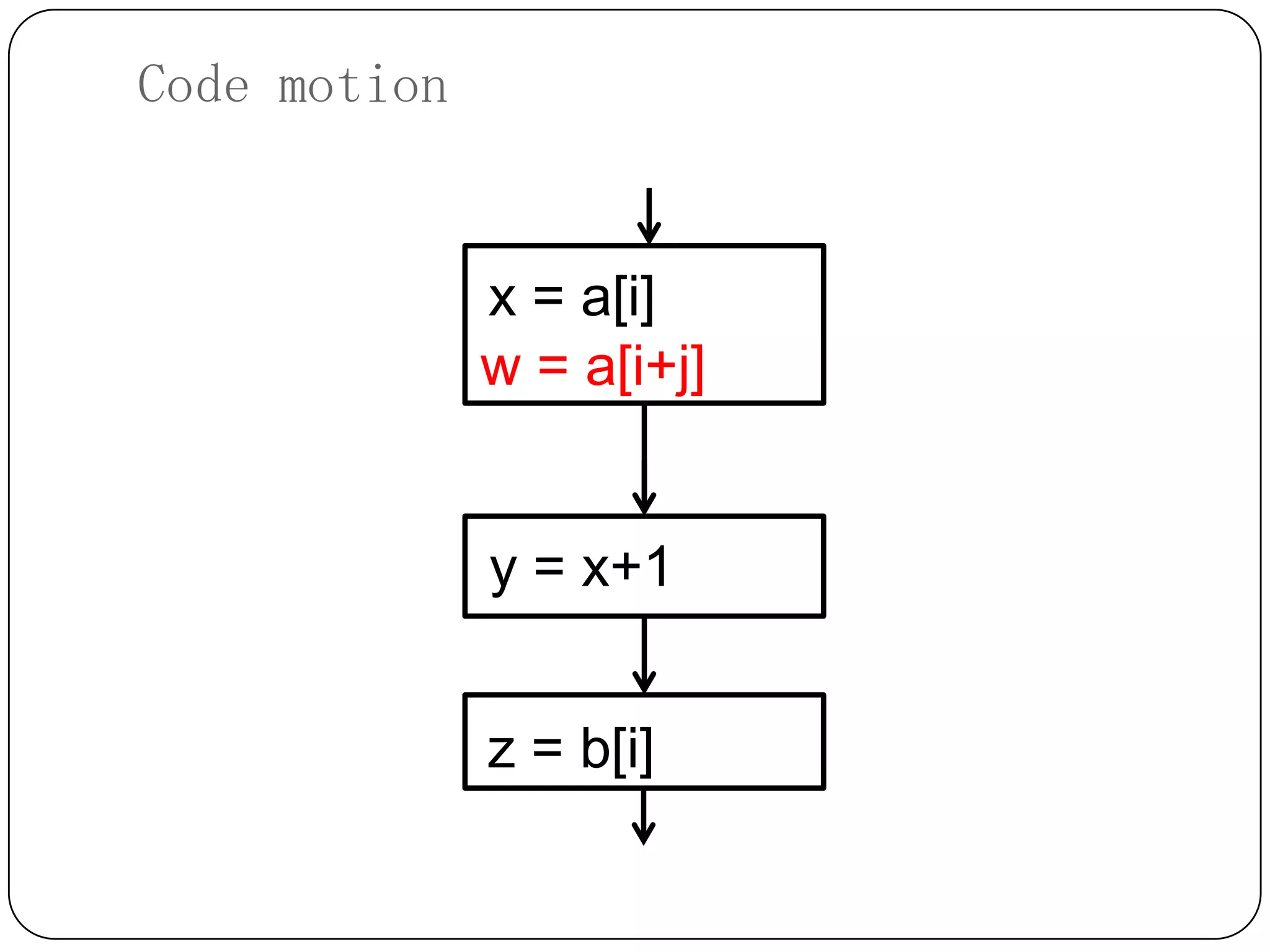 Code motion

x = a[i]
w = a[i+j]

y = x+1

z = b[i]